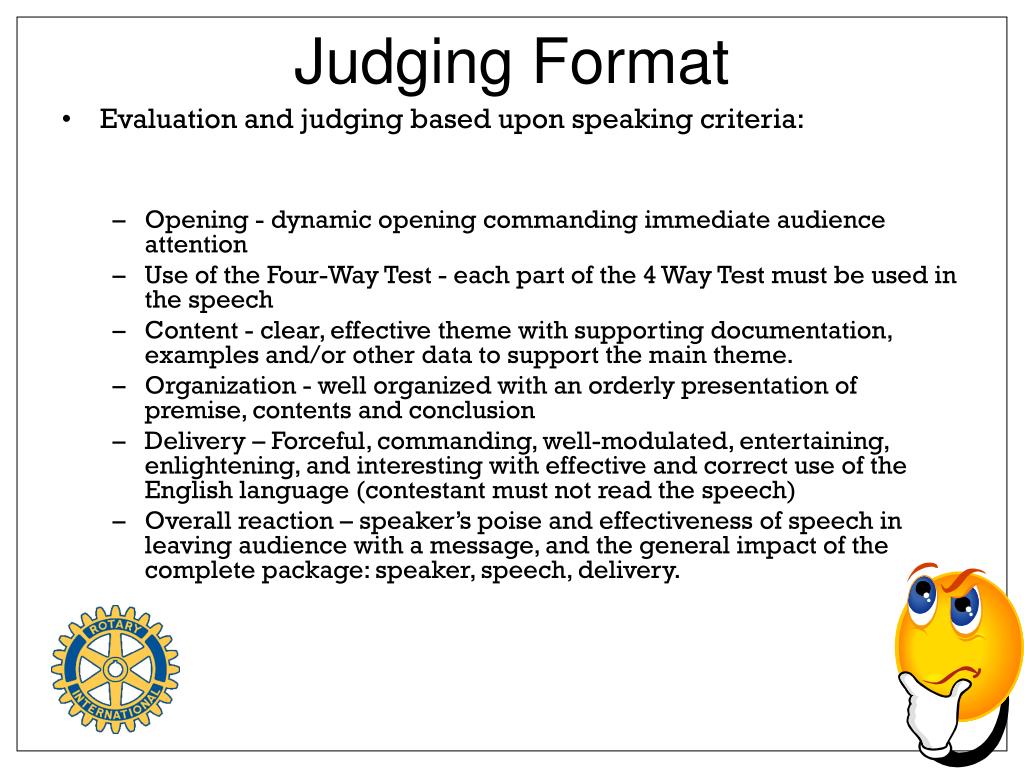 Judging Format

• Evaluation and judging based upon speaking criteria:

– Opening - dynamic opening commanding immediate audience attention
– Use of the Four-Way Test - each part of the 4 Way Test must be used in the speech
– Content - clear, effective theme with supporting documentation, examples and/or other data to support the main theme.
– Organization - well organized with an orderly presentation of premise, contents and conclusion
– Delivery – Forceful, commanding, well-modulated, entertaining, enlightening, and interesting with effective and correct use of the English language (contestant must not read the speech)
– Overall reaction – speaker's poise and effectiveness of speech in leaving audience with a message, and the general impact of the complete package: speaker, speech, delivery.

ROTARY INTERNATIONAL